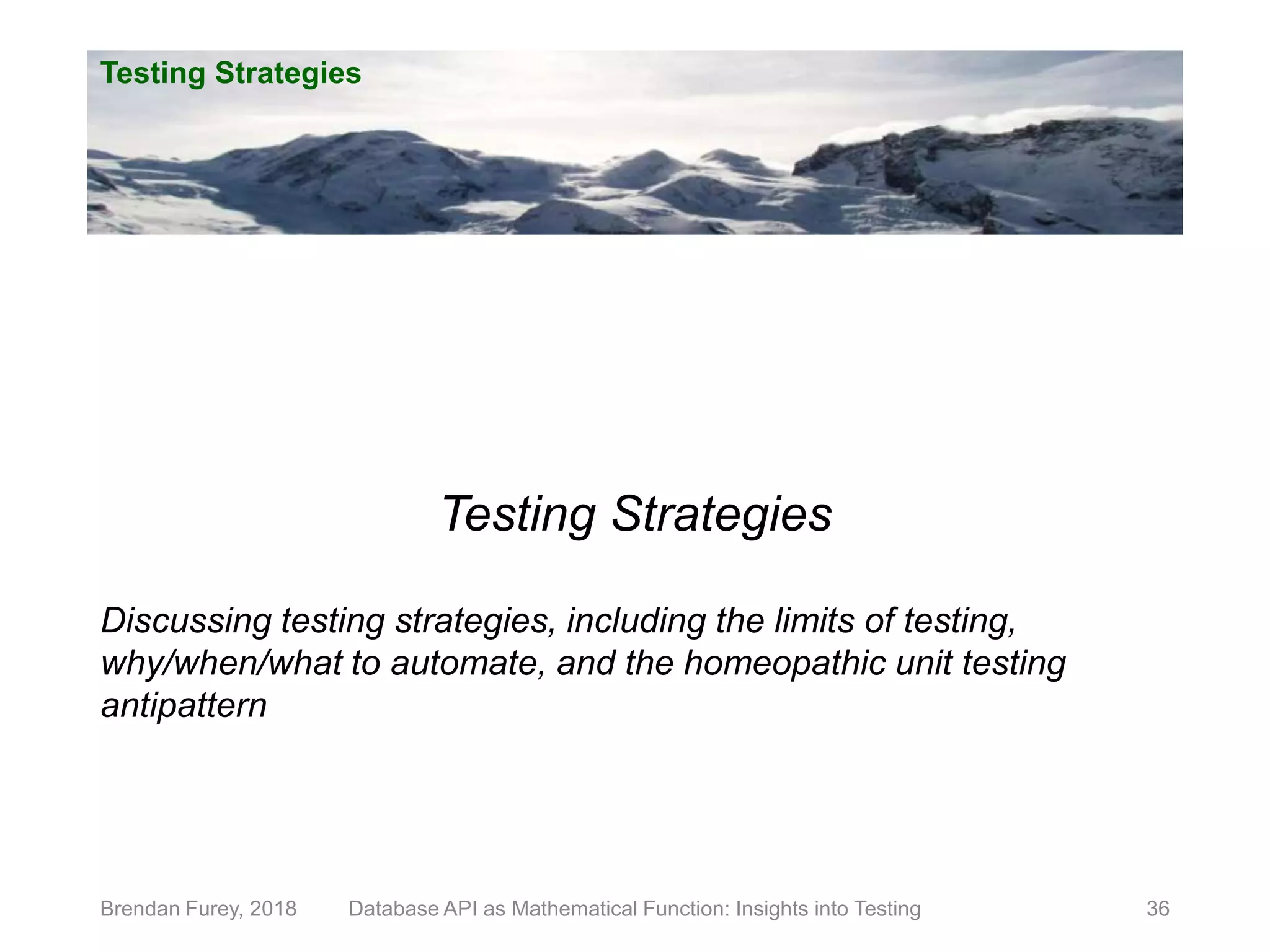 Testing Strategies

Testing Strategies

Discussing testing strategies, including the limits of testing, why/when/what to automate, and the homeopathic unit testing antipattern

Brendan Furey, 2018 Database API as Mathematical Function: Insights into Testing 36